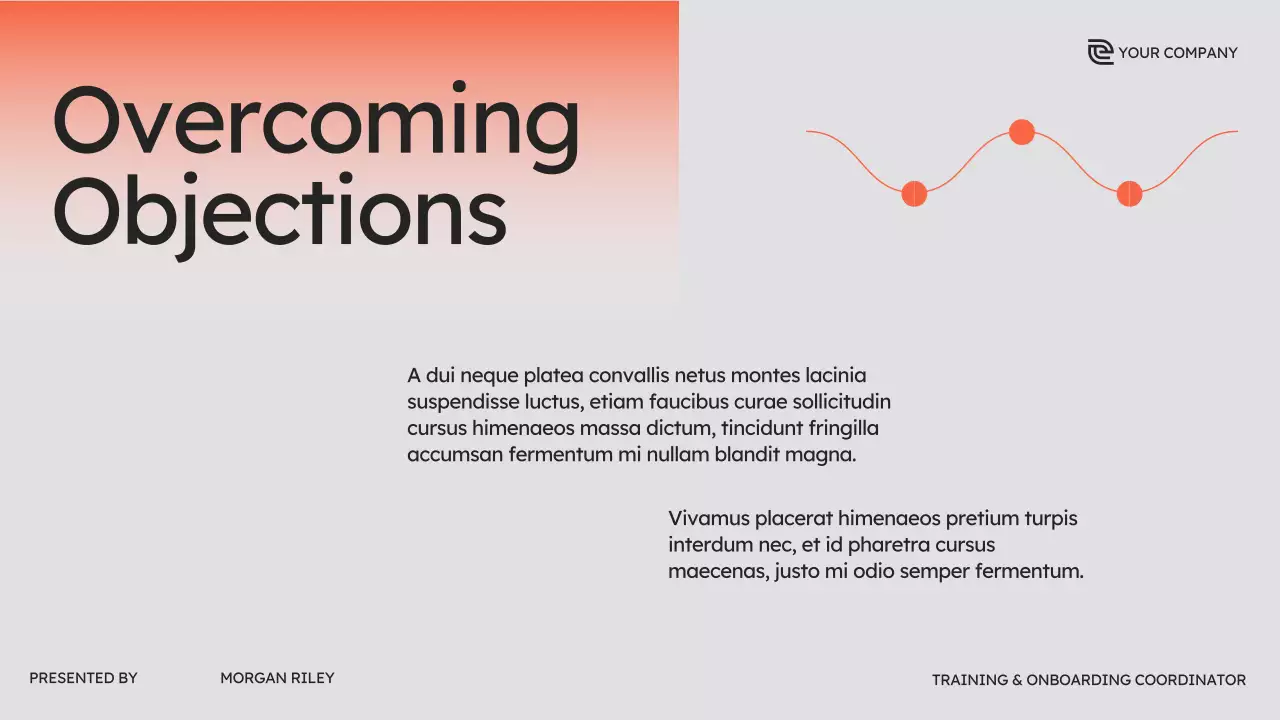 YOUR COMPANY

Overcoming Objections

A dui neque platea convallis netus montes lacinia suspendisse luctus, etiam faucibus curae sollicitudin cursus himenaeos massa dictum, tincidunt fringilla accumsan fermentum mi nullam blandit magna.

Vivamus placerat himenaeos pretium turpis interdum nec, et id pharetra cursus maecenas, justo mi odio semper fermentum.

PRESENTED BY

MORGAN RILEY

TRAINING & ONBOARDING COORDINATOR